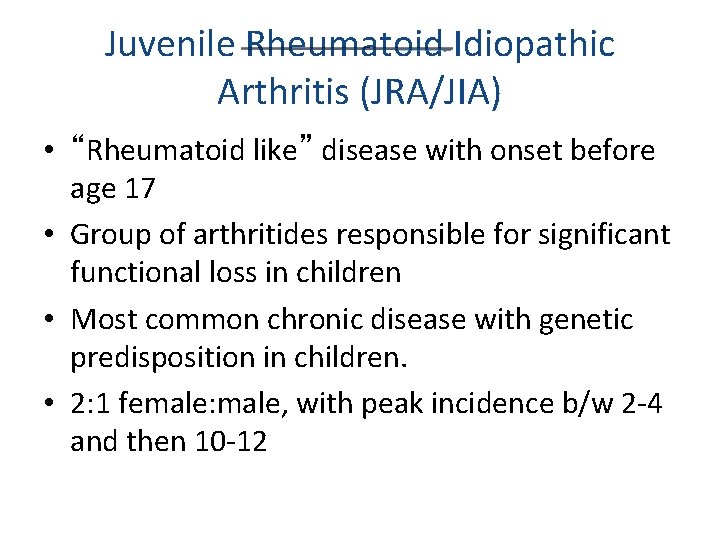 Juvenile ~~Rheumatoid~~ Idiopathic Arthritis (JRA/JIA)

• “Rheumatoid like” disease with onset before age 17

• Group of arthritides responsible for significant functional loss in children

• Most common chronic disease with genetic predisposition in children.

• 2:1 female:male, with peak incidence b/w 2-4 and then 10-12